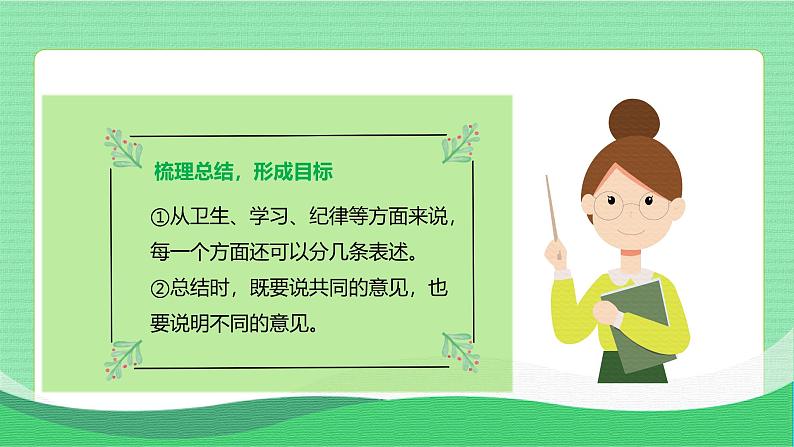 梳理总结，形成目标

①从卫生、学习、纪律等方面来说，每一个方面还可以分几条表述。
②总结时，既要说共同的意见，也要说明不同的意见。